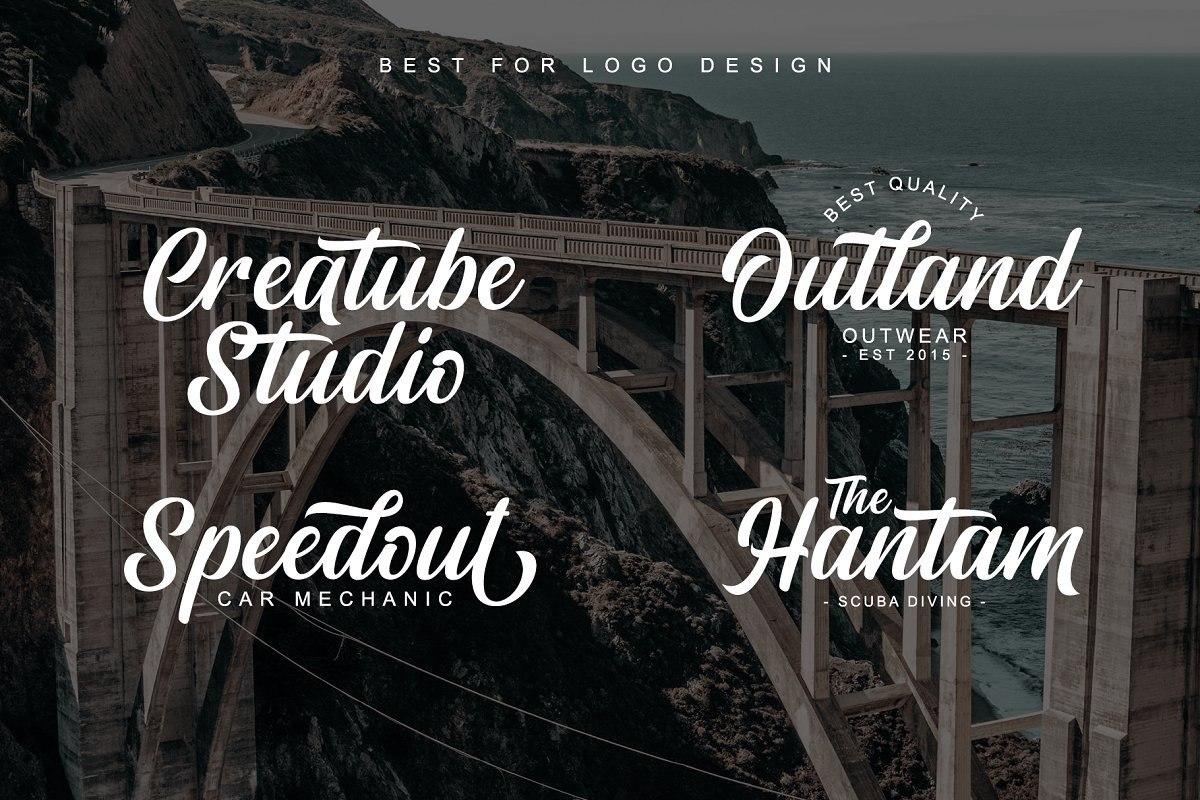 BEST FOR LOGO DESIGN

Creatube Studio

BEST QUALITY
Outland
OUTWEAR
- EST 2015 -

Speedout
CAR MECHANIC

The Hantam
- SCUBA DIVING -